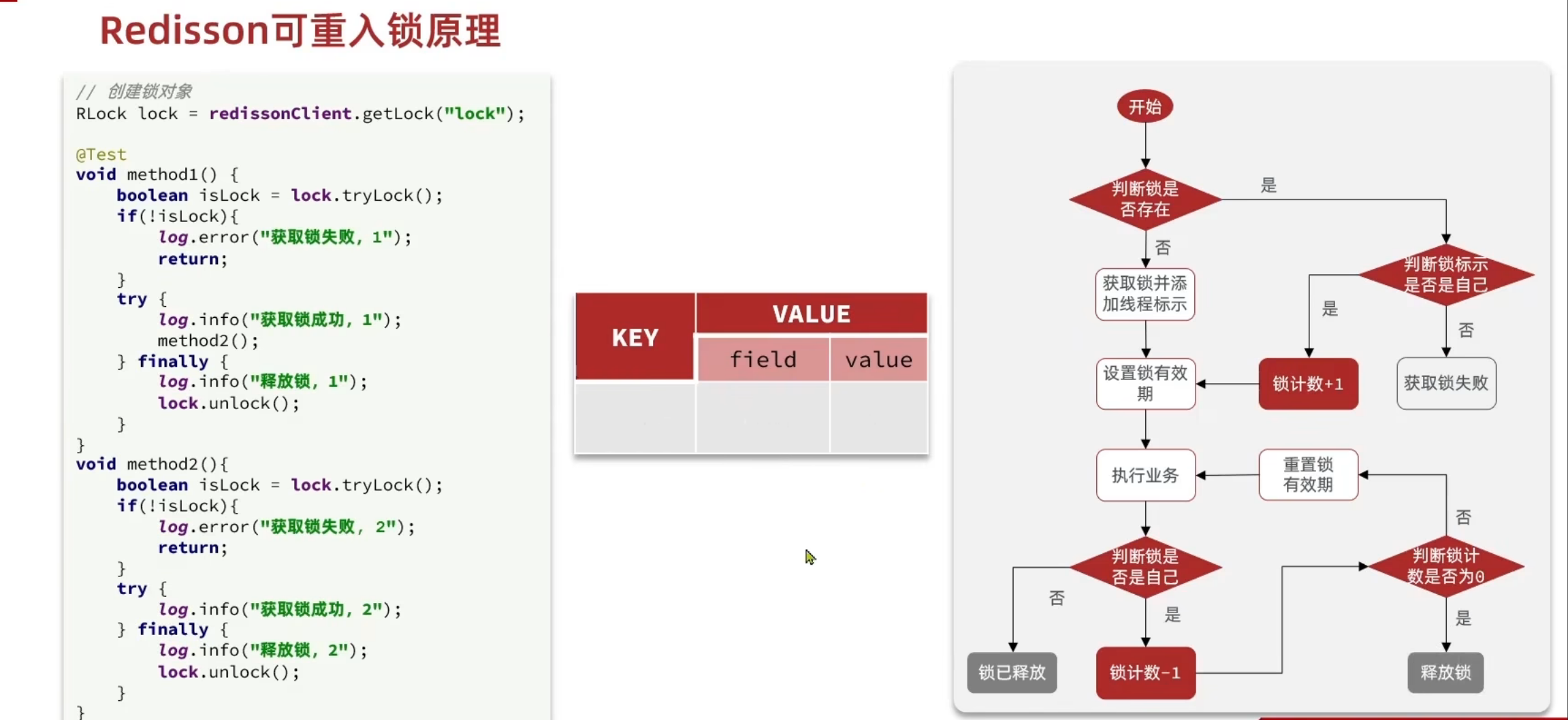 Redisson可重入锁原理

// 创建锁对象
RLock lock = redissonClient.getLock("lock");

@Test
void method1() {
boolean isLock = lock.tryLock();
if(!isLock){
log.error("获取锁失败, 1");
return;
}
try {
log.info("获取锁成功, 1");
method2();
} finally {
log.info("释放锁, 1");
lock.unlock();
}
}
void method2(){
boolean isLock = lock.tryLock();
if(!isLock){
log.error("获取锁失败, 2");
return;
}
try {
log.info("获取锁成功, 2");
} finally {
log.info("释放锁, 2");
lock.unlock();
}
}

| KEY | VALUE | |
|---|---|---|
| | field | value |
| | | |

开始
判断锁是否存在
是
否
获取锁并添加线程标示
判断锁标示是否是自己
是
否
设置锁有效期
锁计数+1
获取锁失败
执行业务
重置锁有效期
否
判断锁是否是自己
判断锁计数是否为0
否
是
是
锁已释放
锁计数-1
释放锁